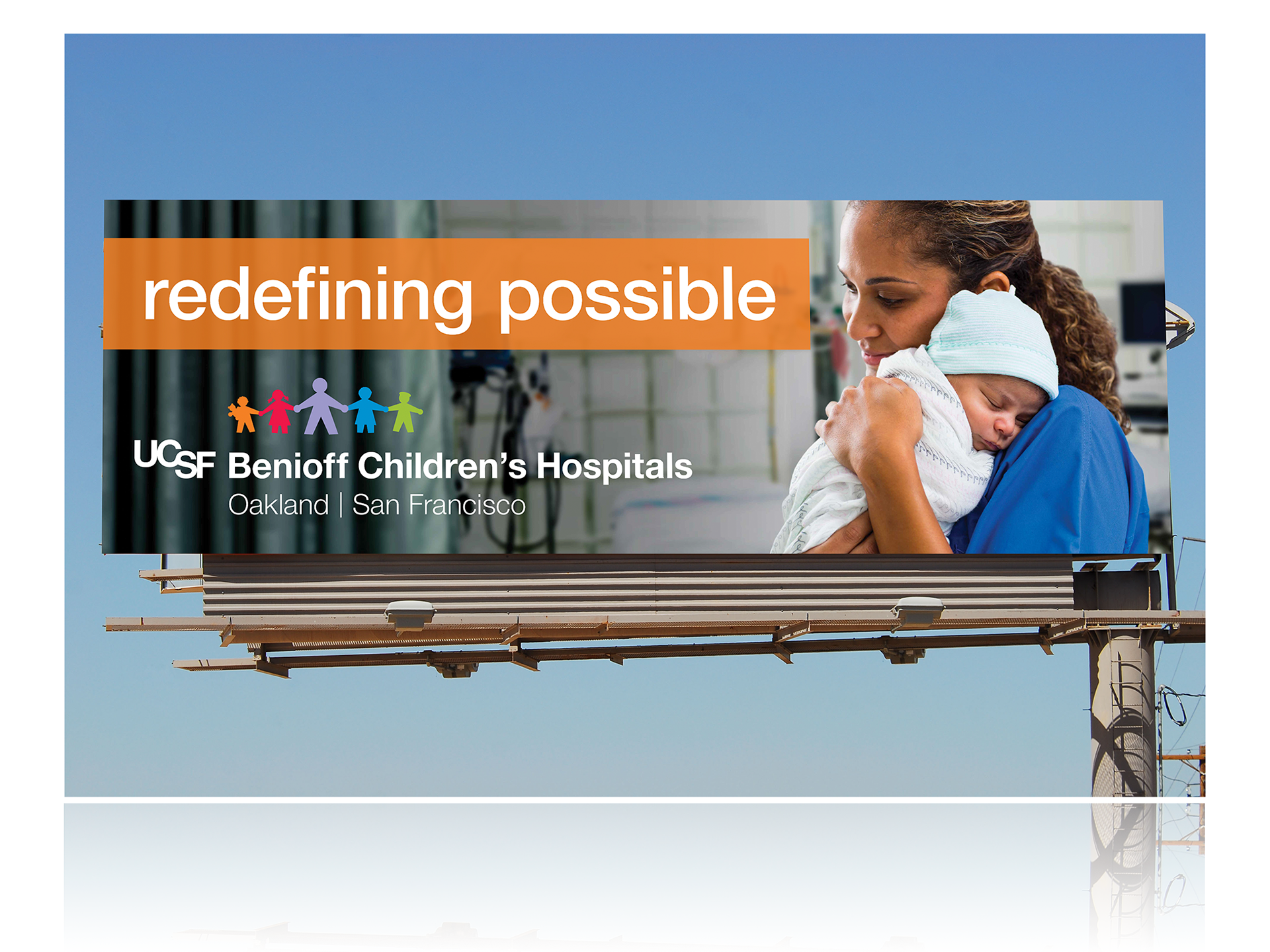 redefining possible

UCSF Benioff Children's Hospitals
Oakland | San Francisco